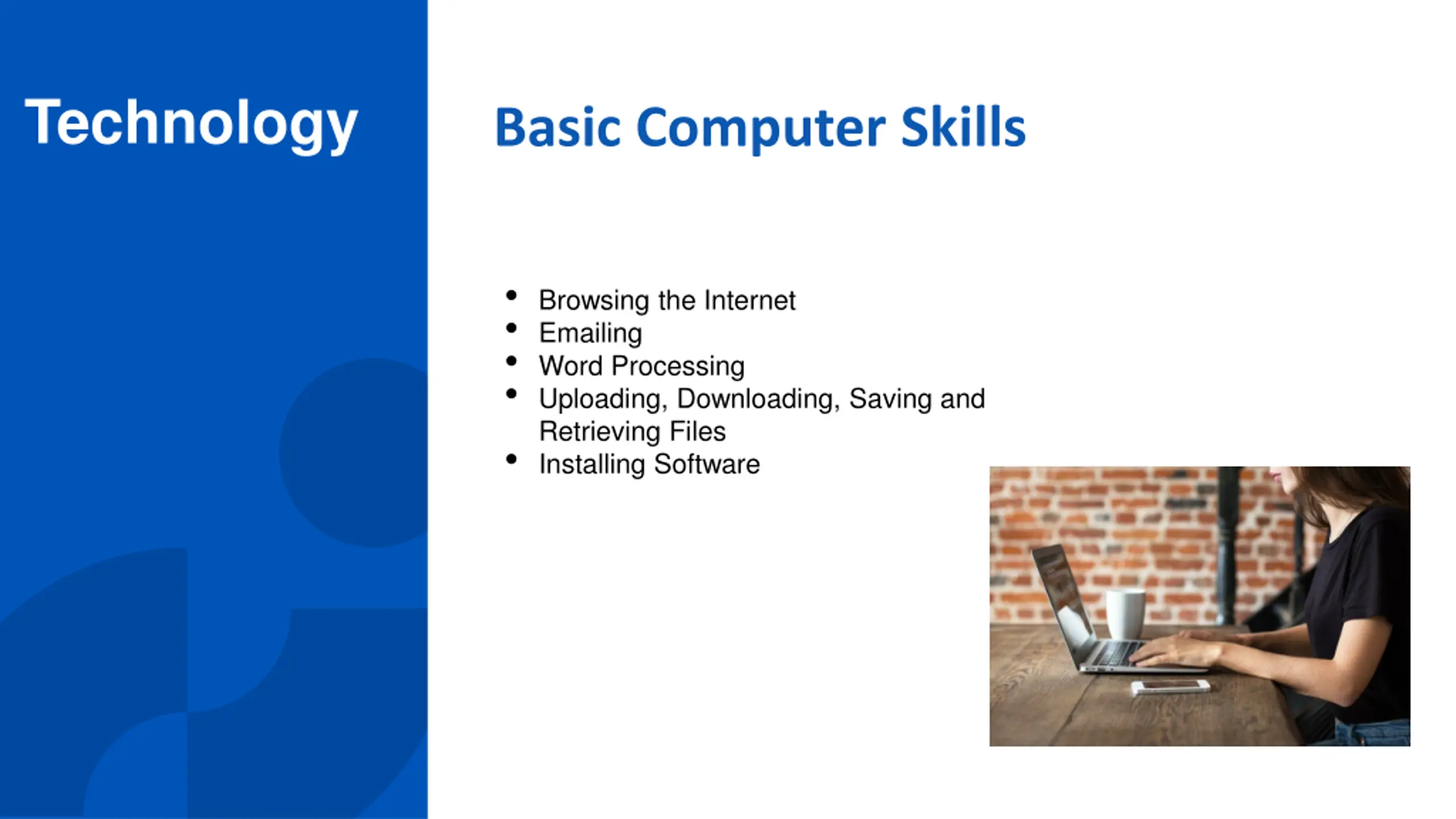 Technology

Basic Computer Skills

- Browsing the Internet
- Emailing
- Word Processing
- Uploading, Downloading, Saving and Retrieving Files
- Installing Software